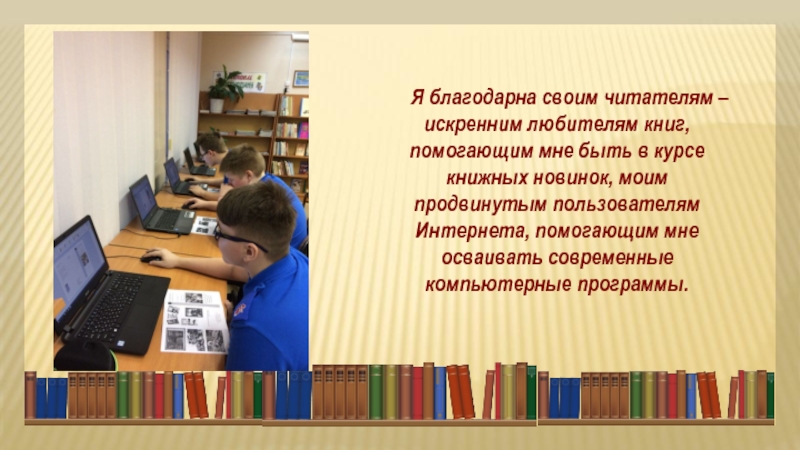 Я благодарна своим читателям – искренним любителям книг, помогающим мне быть в курсе книжных новинок, моим продвинутым пользователям Интернета, помогающим мне осваивать современные компьютерные программы.